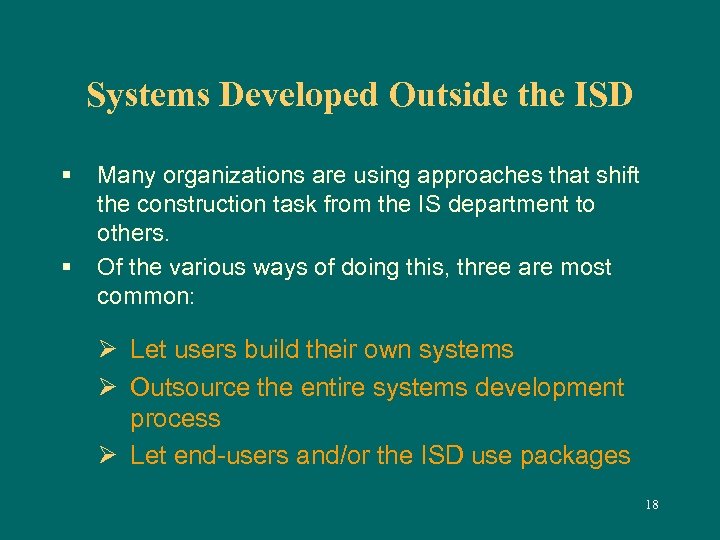 Systems Developed Outside the ISD

▪ Many organizations are using approaches that shift the construction task from the IS department to others.

▪ Of the various ways of doing this, three are most common:

➢ Let users build their own systems

➢ Outsource the entire systems development process

➢ Let end-users and/or the ISD use packages

18